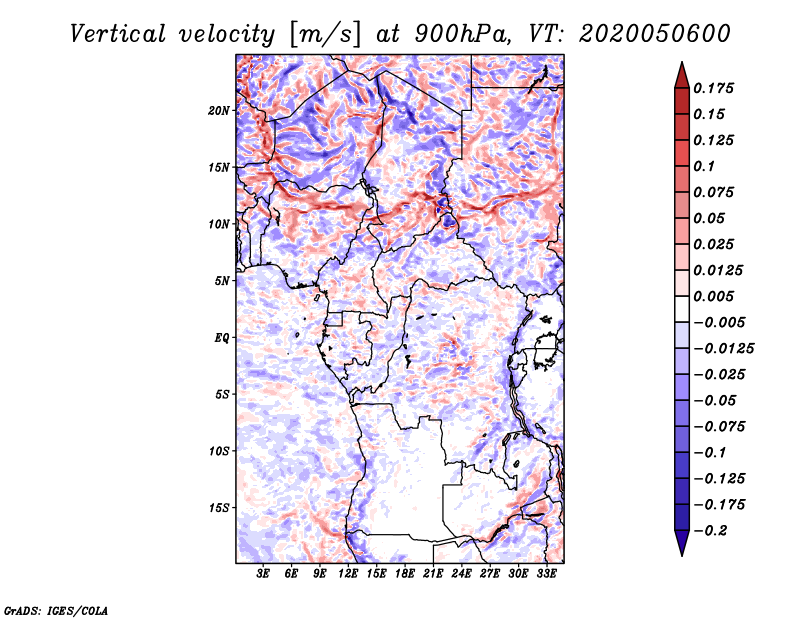 Vertical velocity [m/s] at 900hPa, VT: 2020050600

20N
15N
10N
5N
EQ
5S
10S
15S

3E 6E 9E 12E 15E 18E 21E 24E 27E 30E 33E

0.175
0.15
0.125
0.1
0.075
0.05
0.025
0.0125
0.005
−0.005
−0.0125
−0.025
−0.05
−0.075
−0.1
−0.125
−0.175
−0.2

GrADS: IGES/COLA